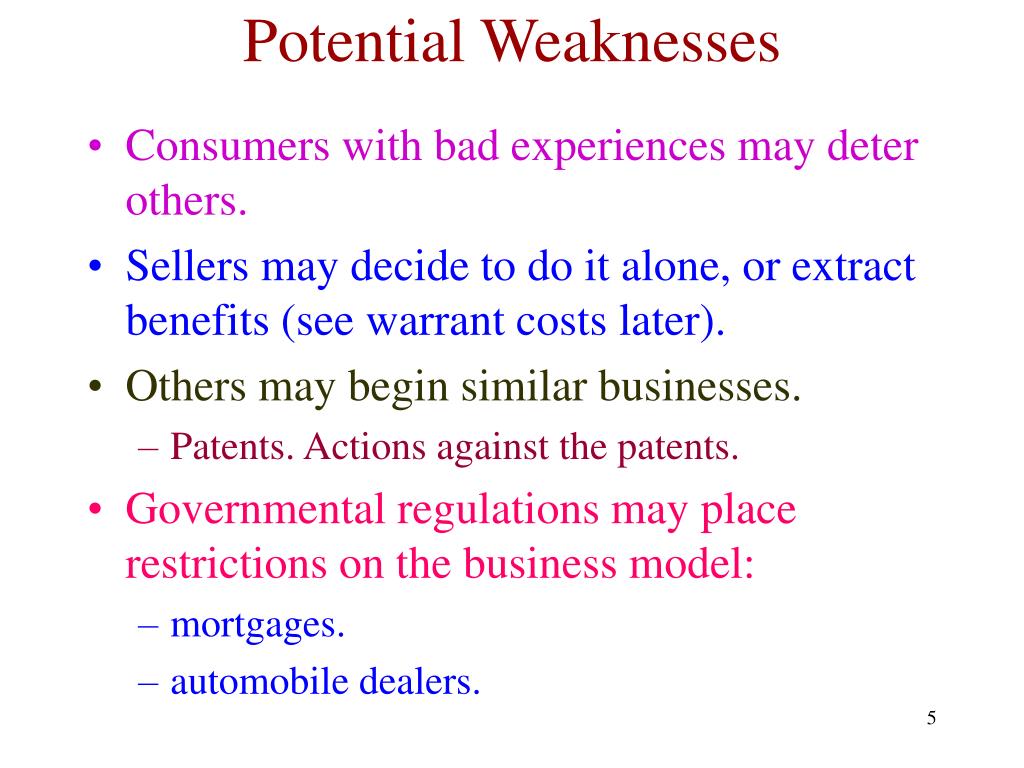 Potential Weaknesses

• Consumers with bad experiences may deter others.

• Sellers may decide to do it alone, or extract benefits (see warrant costs later).

• Others may begin similar businesses.
– Patents. Actions against the patents.

• Governmental regulations may place restrictions on the business model:
– mortgages.
– automobile dealers.

5